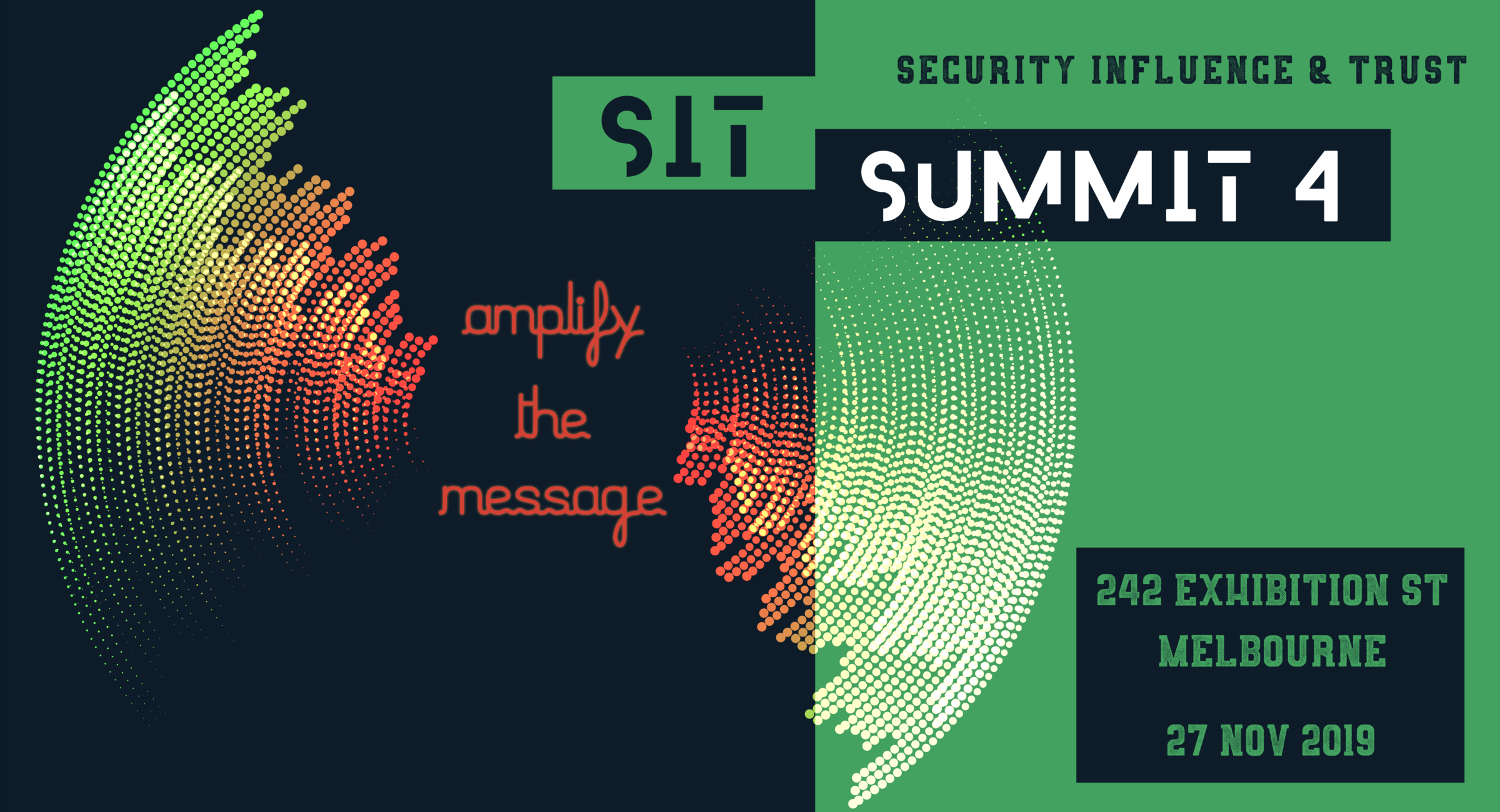 SECURITY INFLUENCE & TRUST

SIT

SUMMIT 4

amplify the message

242 EXHIBITION ST
MELBOURNE

27 NOV 2019